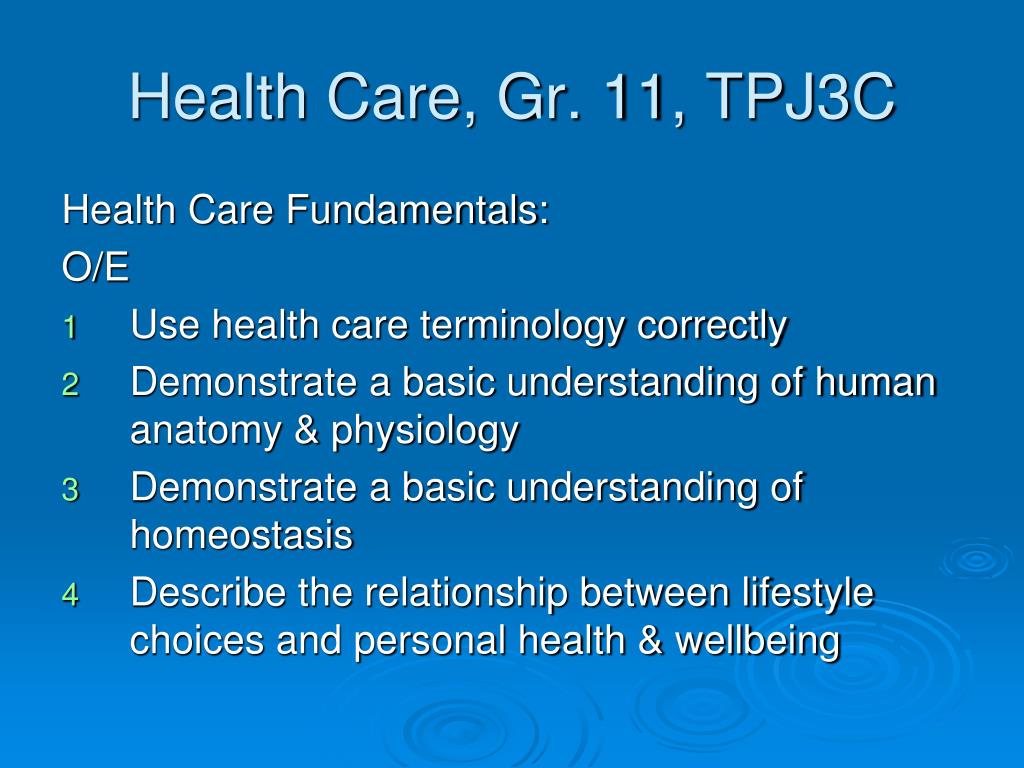 Health Care, Gr. 11, TPJ3C

Health Care Fundamentals:
O/E

1 Use health care terminology correctly
2 Demonstrate a basic understanding of human anatomy & physiology
3 Demonstrate a basic understanding of homeostasis
4 Describe the relationship between lifestyle choices and personal health & wellbeing